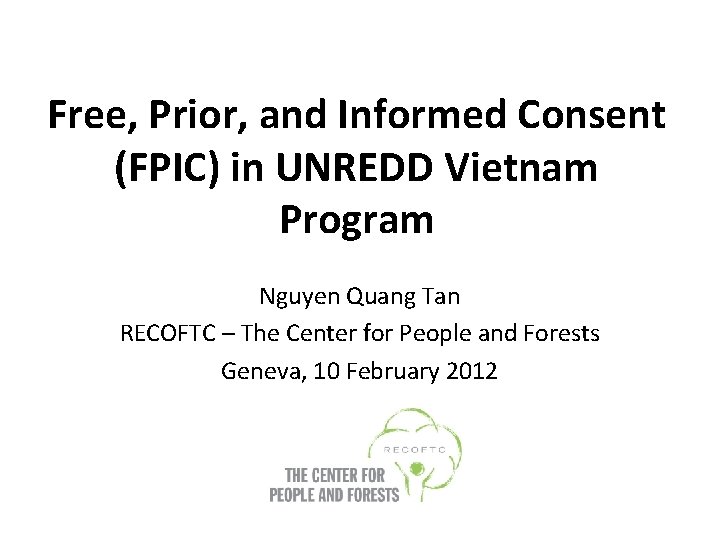 Free, Prior, and Informed Consent (FPIC) in UNREDD Vietnam Program

Nguyen Quang Tan
RECOFTC – The Center for People and Forests
Geneva, 10 February 2012

RECOFTC
THE CENTER FOR PEOPLE AND FORESTS